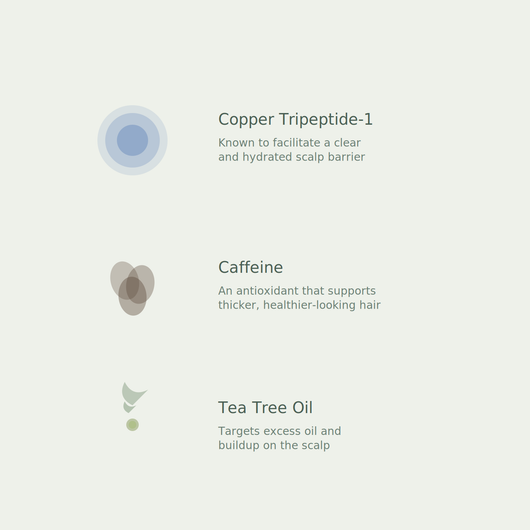 Copper Tripeptide-1

Known to facilitate a clear and hydrated scalp barrier

Caffeine

An antioxidant that supports thicker, healthier-looking hair

Tea Tree Oil

Targets excess oil and buildup on the scalp